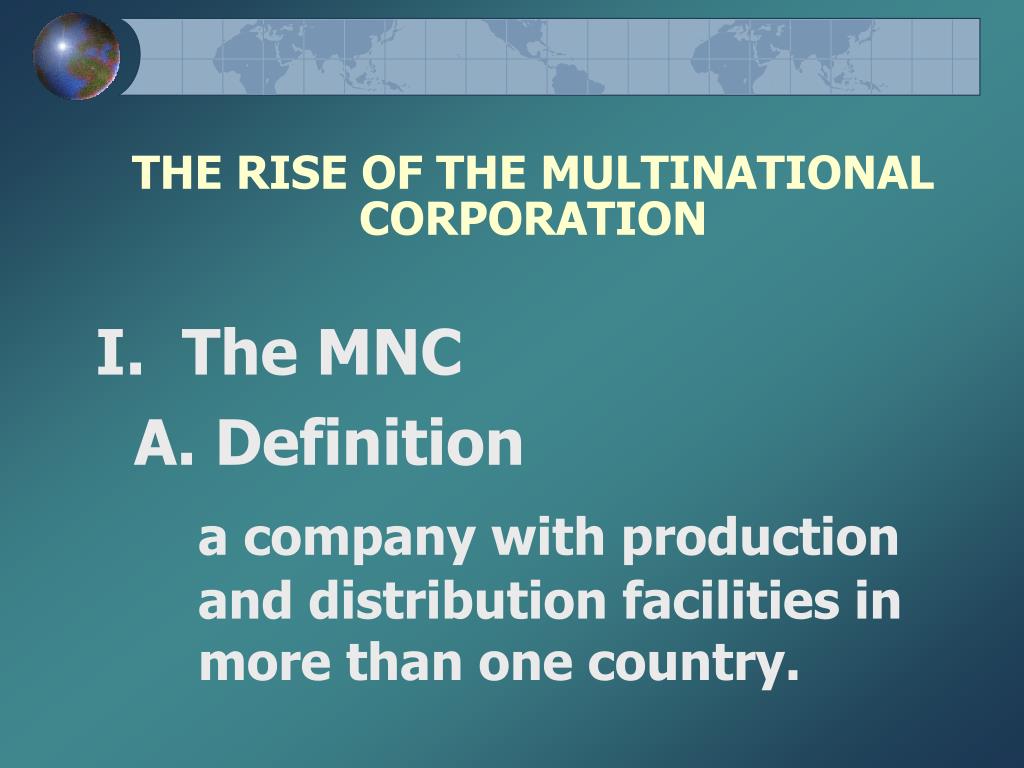 THE RISE OF THE MULTINATIONAL CORPORATION

I. The MNC

A. Definition

a company with production and distribution facilities in more than one country.